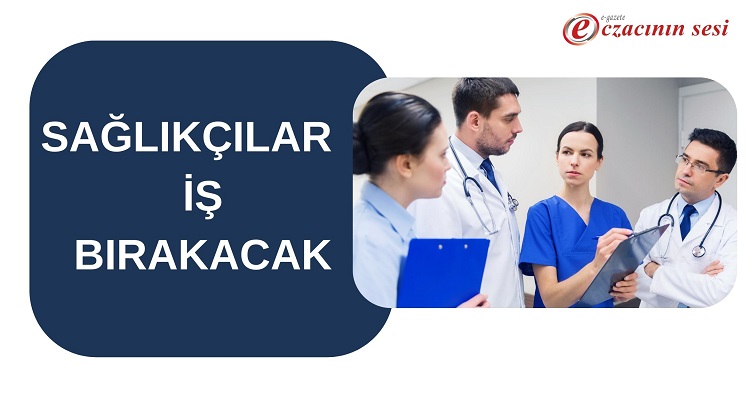 e-gazete eczacının sesi

SAĞLIKÇILAR İŞ BIRAKACAK